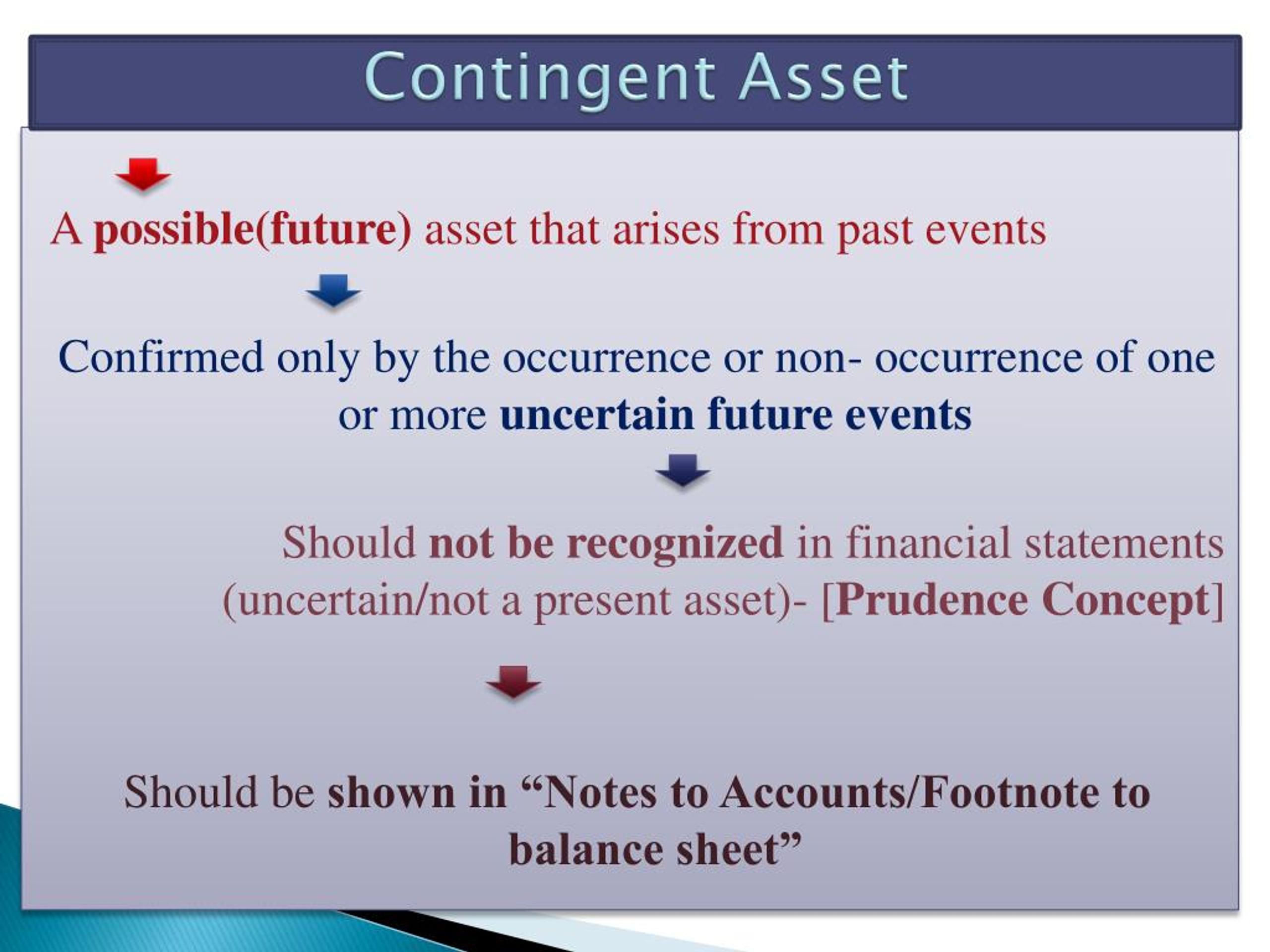 Contingent Asset

A possible(future) asset that arises from past events

Confirmed only by the occurrence or non- occurrence of one or more uncertain future events

Should not be recognized in financial statements (uncertain/not a present asset)- [Prudence Concept]

Should be shown in “Notes to Accounts/Footnote to balance sheet”